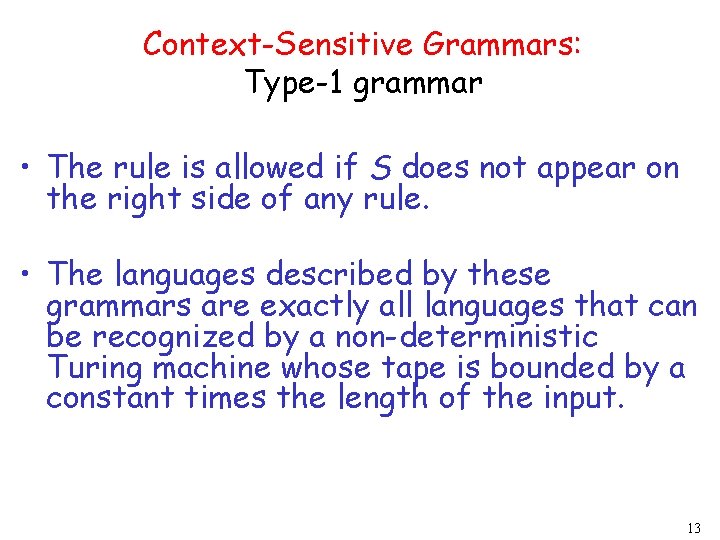 Context-Sensitive Grammars:
Type-1 grammar

• The rule is allowed if $S$ does not appear on the right side of any rule.

• The languages described by these grammars are exactly all languages that can be recognized by a non-deterministic Turing machine whose tape is bounded by a constant times the length of the input.

13